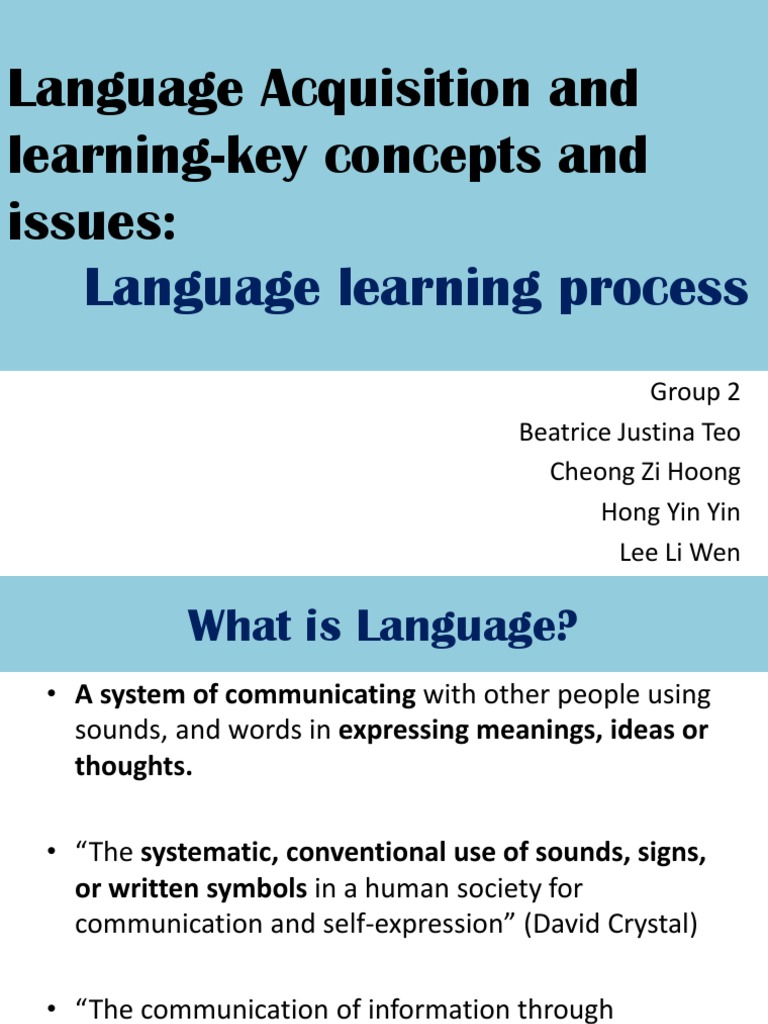 Language Acquisition and learning-key concepts and issues:
Language learning process

Group 2
Beatrice Justina Teo
Cheong Zi Hoong
Hong Yin Yin
Lee Li Wen

What is Language?

• A system of communicating with other people using sounds, and words in expressing meanings, ideas or thoughts.

• “The systematic, conventional use of sounds, signs, or written symbols in a human society for communication and self-expression” (David Crystal)

• “The communication of information through